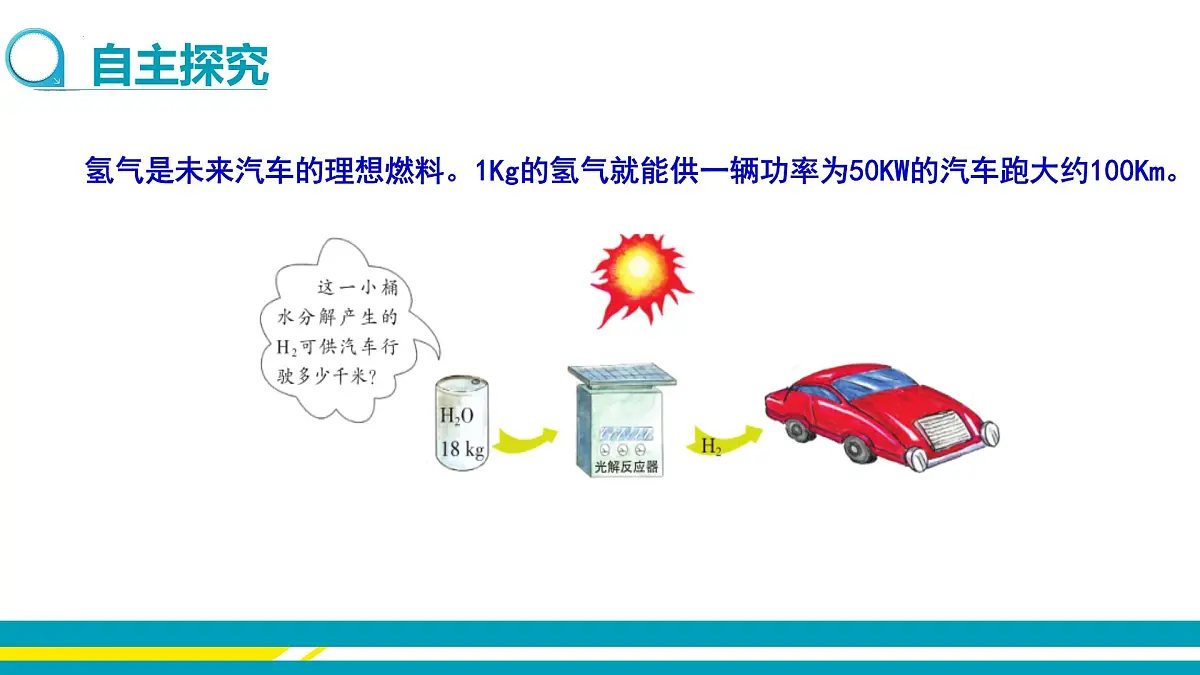 自主探究

氢气是未来汽车的理想燃料。1Kg的氢气就能供一辆功率为50KW的汽车跑大约100Km。

这一小桶水分解产生的$H_2$可供汽车行驶多少千米?

$H_2O$
18 kg

光解反应器

$H_2$